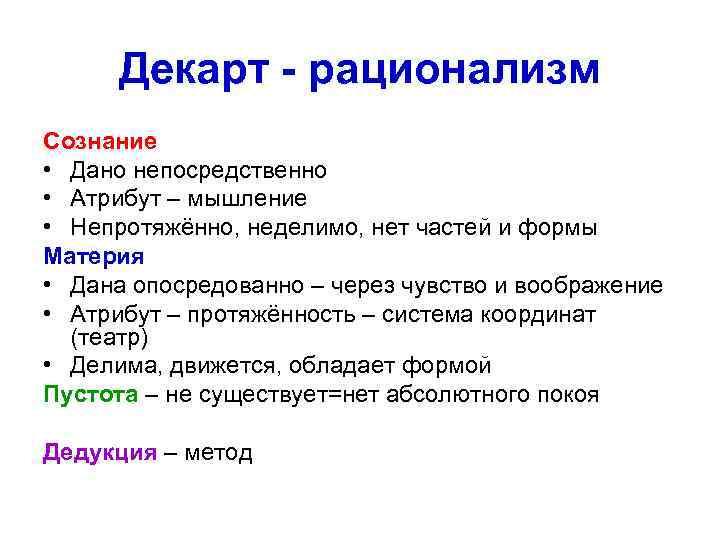 Декарт - рационализм

Сознание
• Дано непосредственно
• Атрибут – мышление
• Непротяжённо, неделимо, нет частей и формы
Материя
• Дана опосредованно – через чувство и воображение
• Атрибут – протяжённость – система координат (театр)
• Делима, движется, обладает формой
Пустота – не существует=нет абсолютного покоя

Дедукция – метод